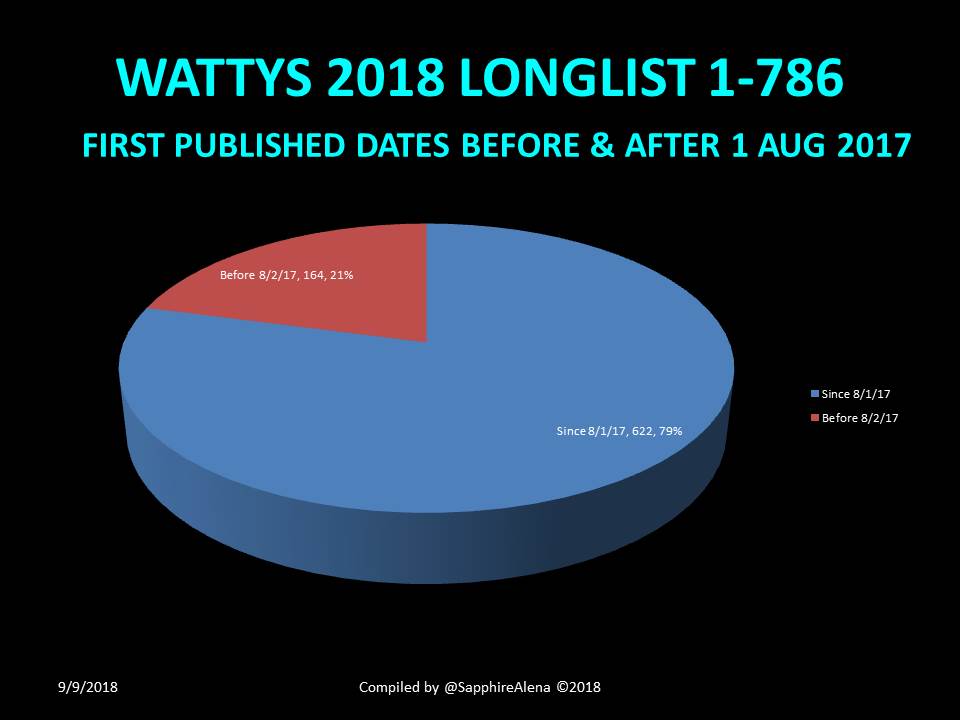 WATTYS 2018 LONGLIST 1-786

FIRST PUBLISHED DATES BEFORE & AFTER 1 AUG 2017

Before 8/2/17, 164, 21%

Since 8/1/17, 622, 79%

Since 8/1/17
Before 8/2/17

9/9/2018

Compiled by @SapphireAlena ©2018